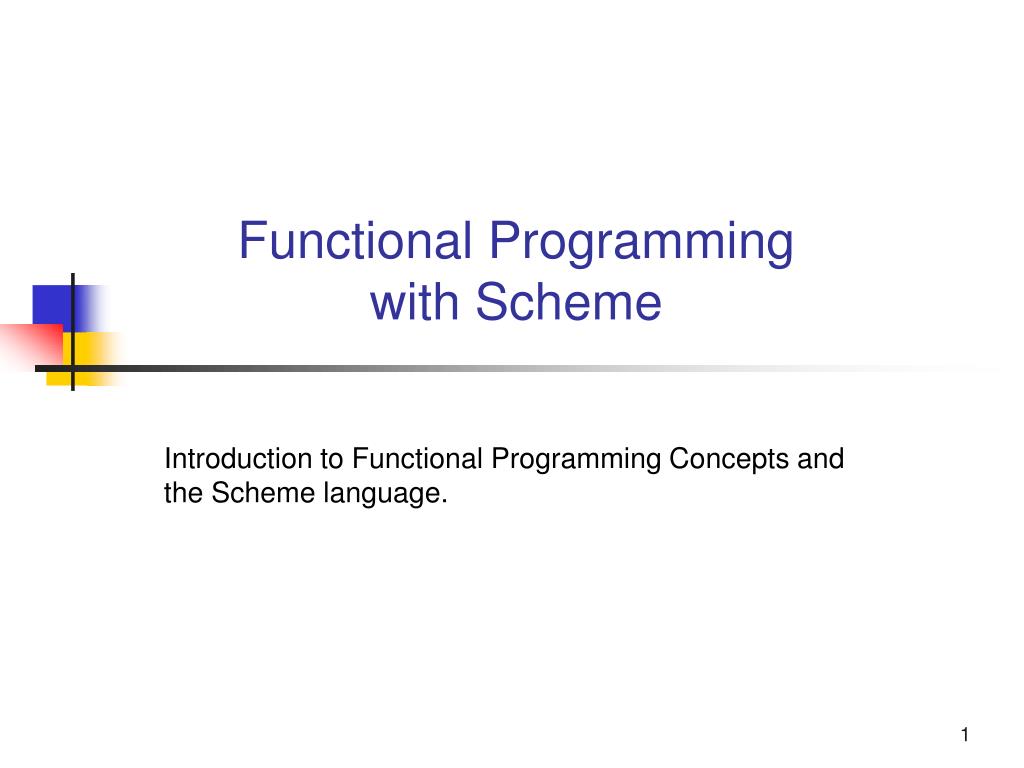 Functional Programming
with Scheme

Introduction to Functional Programming Concepts and the Scheme language.

1